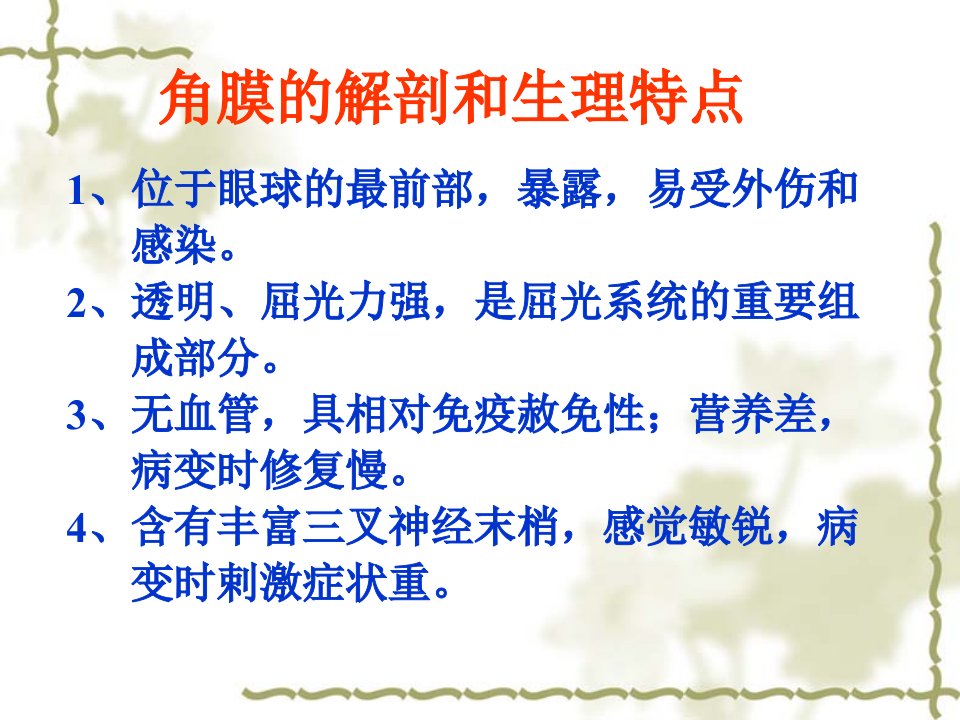 角膜的解剖和生理特点

1、位于眼球的最前部，暴露，易受外伤和感染。

2、透明、屈光力强，是屈光系统的重要组成部分。

3、无血管，具相对免疫赦免性；营养差，病变时修复慢。

4、含有丰富三叉神经末梢，感觉敏锐，病变时刺激症状重。